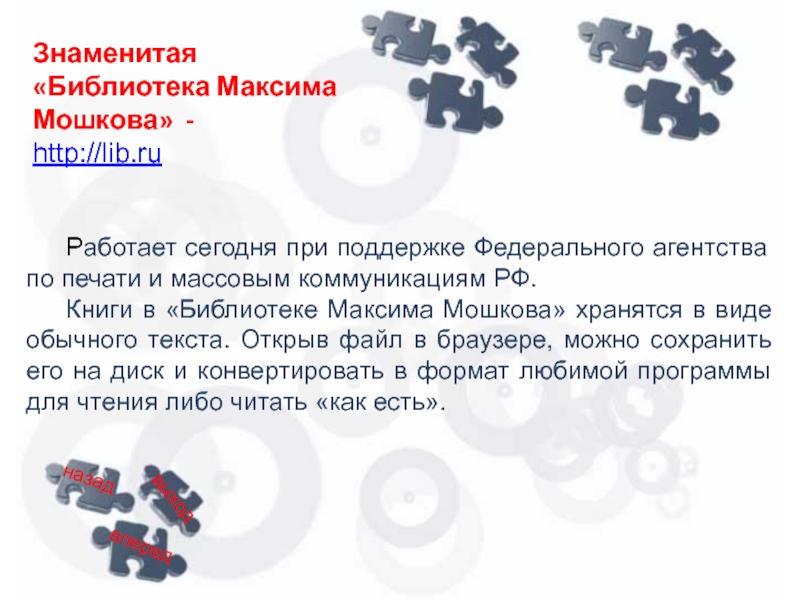 Знаменитая «Библиотека Максима Мошкова» - http://lib.ru

Работает сегодня при поддержке Федерального агентства по печати и массовым коммуникациям РФ.

Книги в «Библиотеке Максима Мошкова» хранятся в виде обычного текста. Открыв файл в браузере, можно сохранить его на диск и конвертировать в формат любимой программы для чтения либо читать «как есть».

назад
выход
вперед